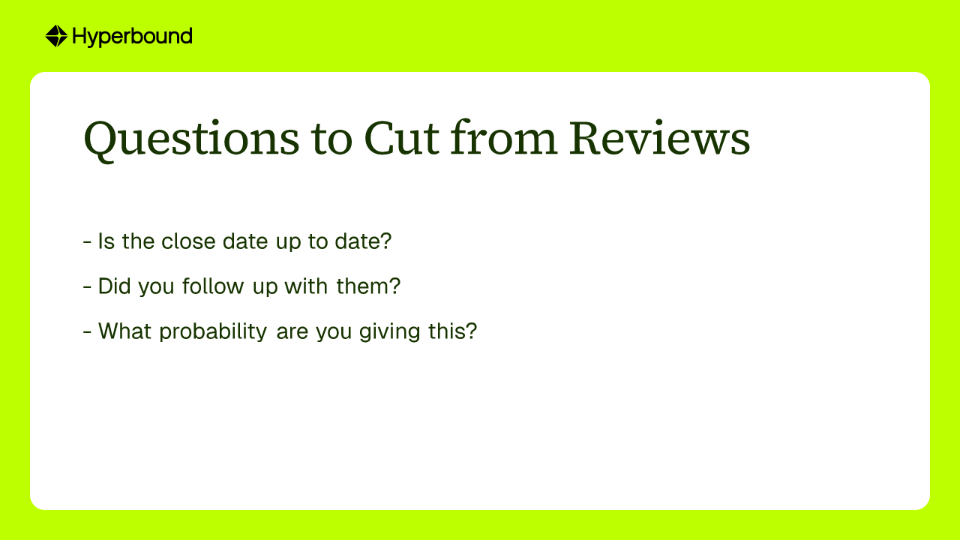 Hyperbound

Questions to Cut from Reviews

- Is the close date up to date?

- Did you follow up with them?

- What probability are you giving this?